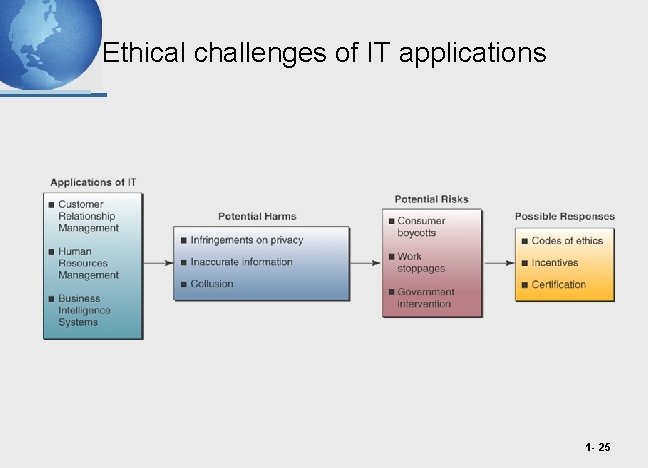 Ethical challenges of IT applications

Applications of IT

■ Customer Relationship Management

■ Human Resources Management

■ Business Intelligence Systems

Potential Harms

■ Infringements on privacy

■ Inaccurate information

■ Collusion

Potential Risks

■ Consumer boycotts

■ Work stoppages

■ Government intervention

Possible Responses

■ Codes of ethics

■ Incentives

■ Certification

1- 25